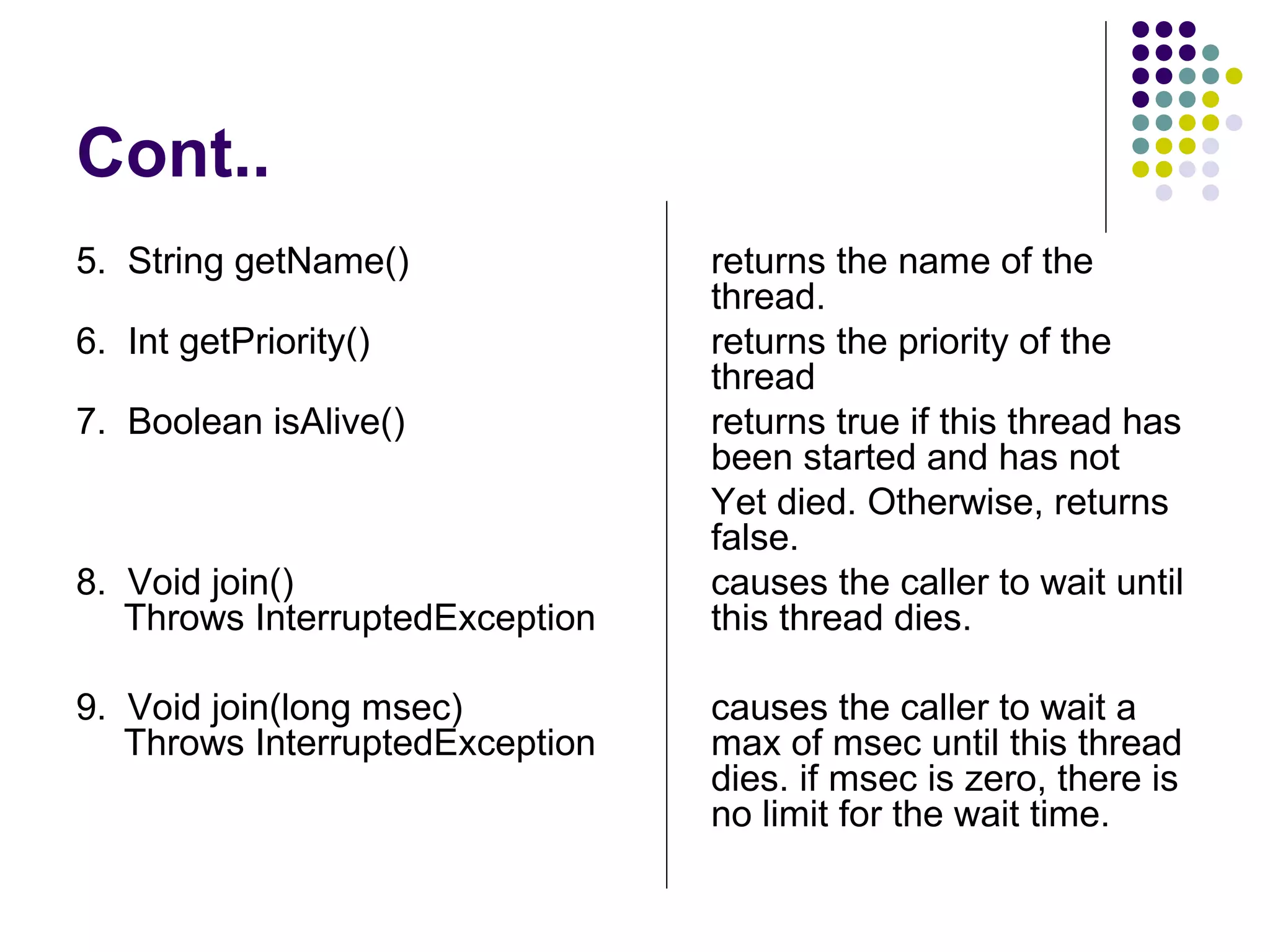 Cont..

5. String getName()

6. Int getPriority()

7. Boolean isAlive()

8. Void join() Throws InterruptedException

9. Void join(long msec) Throws InterruptedException

returns the name of the thread.

returns the priority of the thread

returns true if this thread has been started and has not

Yet died. Otherwise, returns false.

causes the caller to wait until this thread dies.

causes the caller to wait a max of msec until this thread dies. if msec is zero, there is no limit for the wait time.